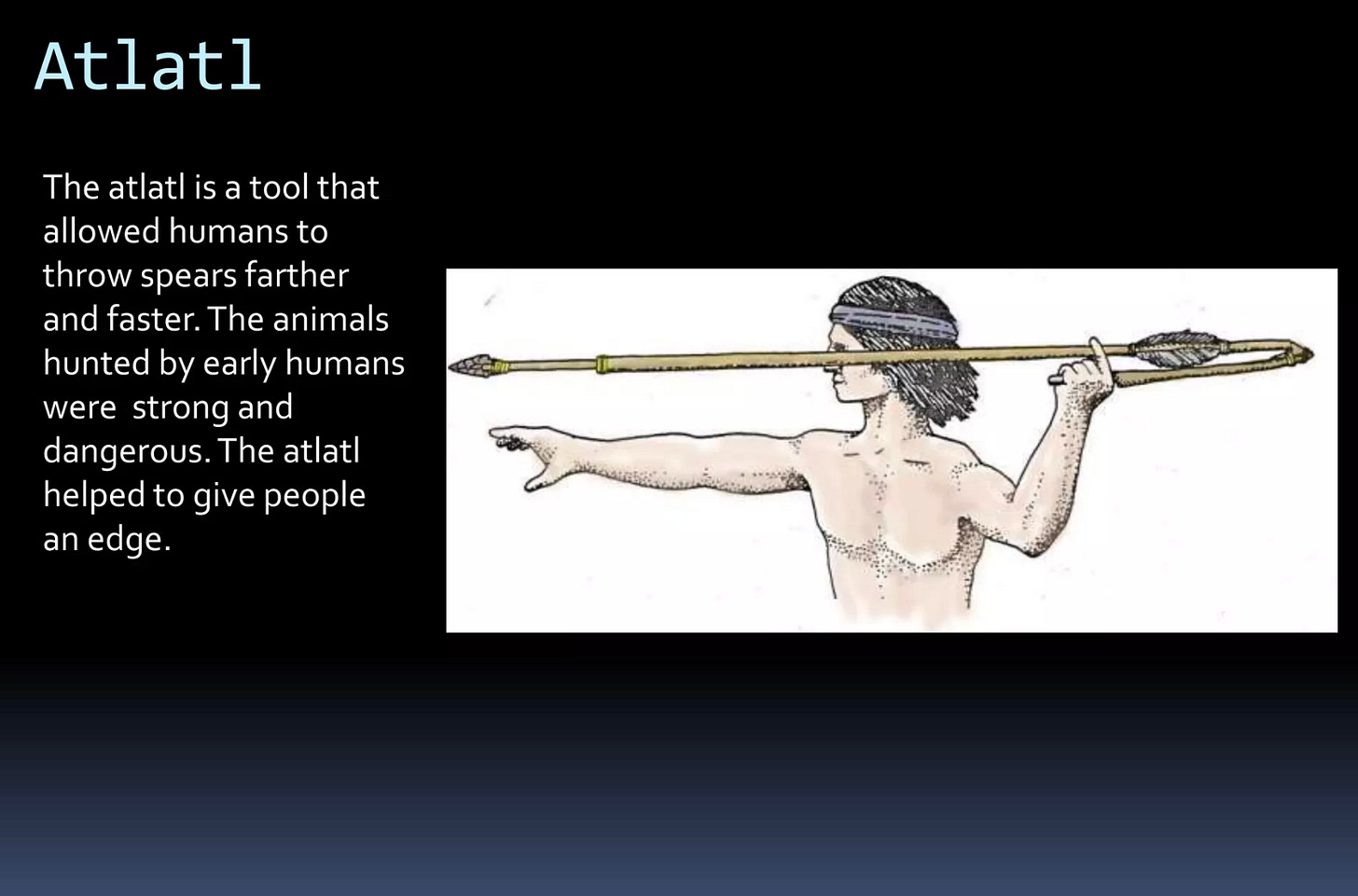 Atlatl

The atlatl is a tool that allowed humans to throw spears farther and faster. The animals hunted by early humans were  strong and dangerous. The atlatl helped to give people an edge.